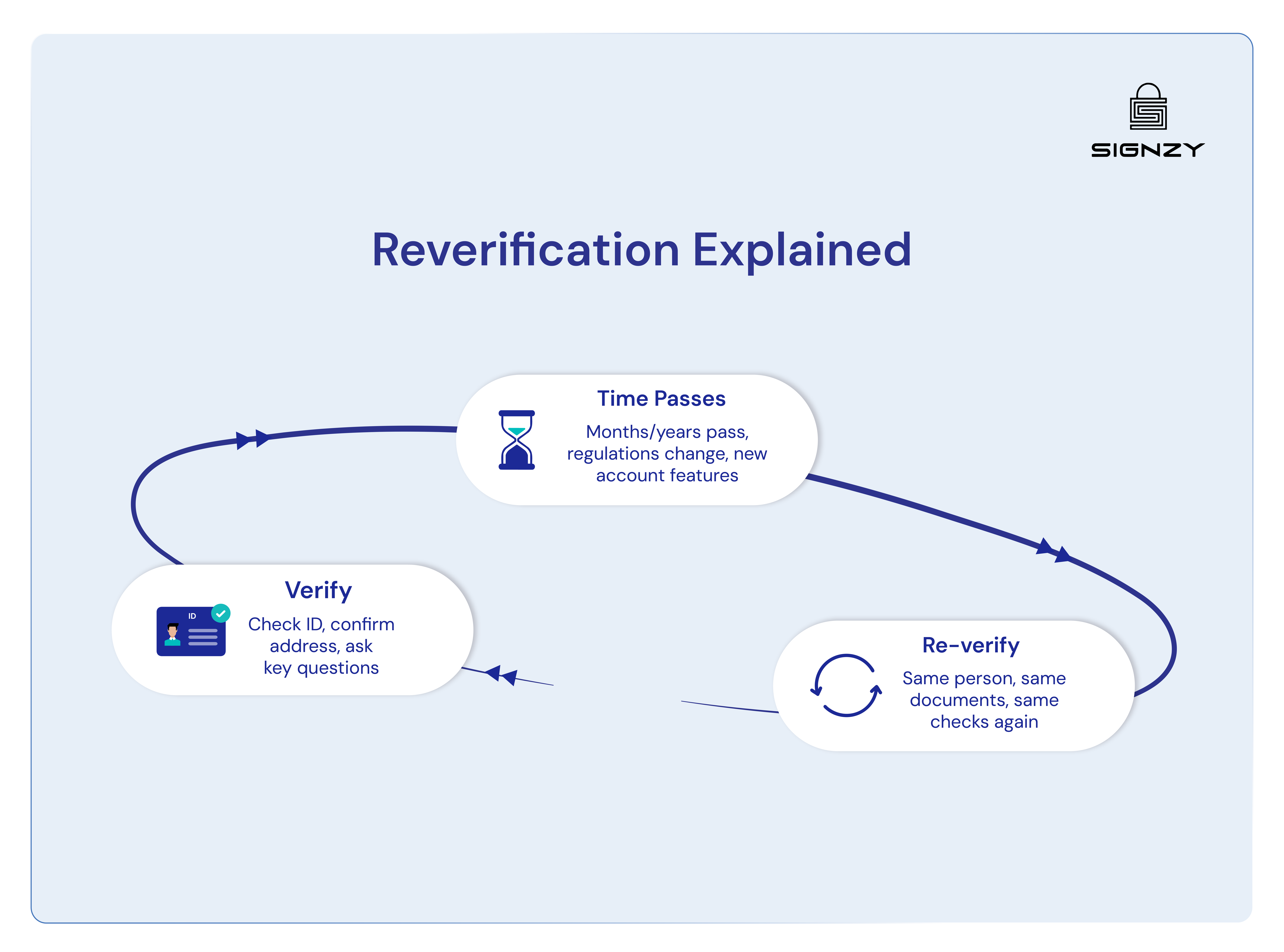 SIGNZY

Reverification Explained

Time Passes

Months/years pass, regulations change, new account features

Verify

ID

Check ID, confirm address, ask key questions

Re-verify

Same person, same documents, same checks again